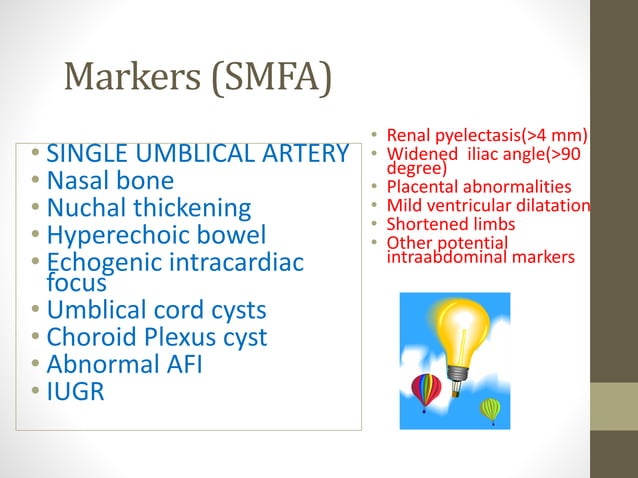 Markers (SMFA)

• SINGLE UMBLICAL ARTERY
• Nasal bone
• Nuchal thickening
• Hyperechoic bowel
• Echogenic intracardiac focus
• Umblical cord cysts
• Choroid Plexus cyst
• Abnormal AFI
• IUGR

• Renal pyelectasis(>4 mm)
• Widened iliac angle(>90 degree)
• Placental abnormalities
• Mild ventricular dilatation
• Shortened limbs
• Other potential intraabdominal markers